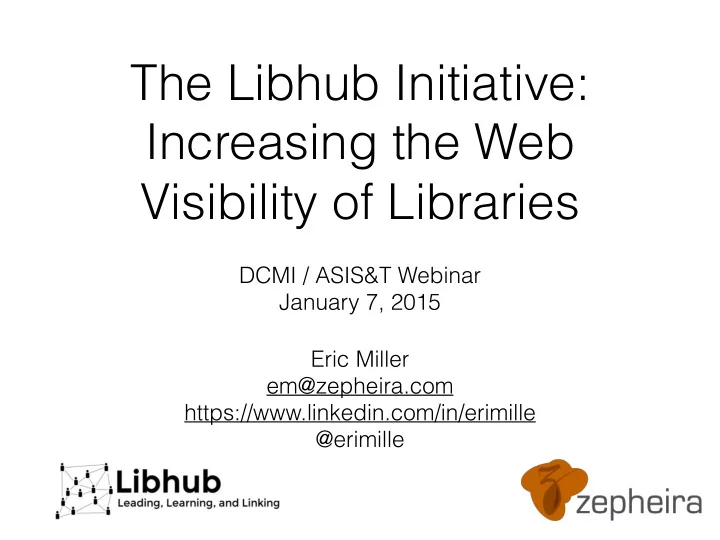 The Libhub Initiative: Increasing the Web Visibility of Libraries

DCMI / ASIS&T Webinar
January 7, 2015

Eric Miller
em@zepheira.com
https://www.linkedin.com/in/erimille
@erimille

Libhub
Leading, Learning, and Linking

zepheira